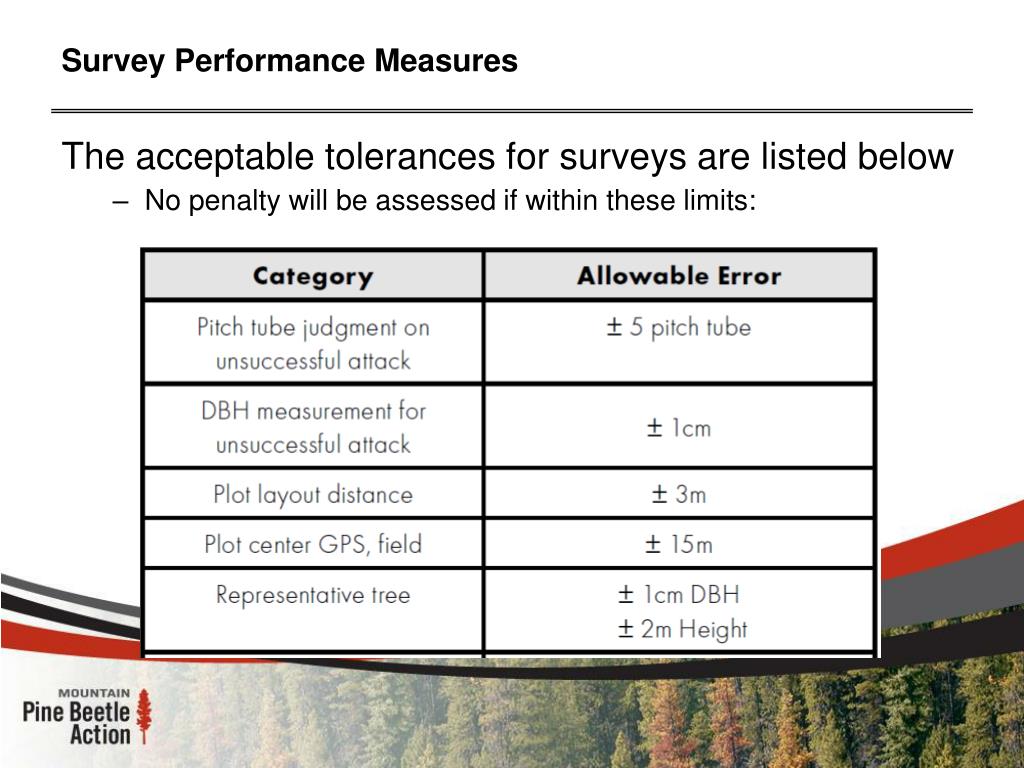 Survey Performance Measures

The acceptable tolerances for surveys are listed below

– No penalty will be assessed if within these limits:

| Category | Allowable Error |
|---|---|
| Pitch tube judgment on unsuccessful attack | ± 5 pitch tube |
| DBH measurement for unsuccessful attack | ± 1cm |
| Plot layout distance | ± 3m |
| Plot center GPS, field | ± 15m |
| Representative tree | ± 1cm DBH ± 2m Height |

MOUNTAIN Pine Beetle Action